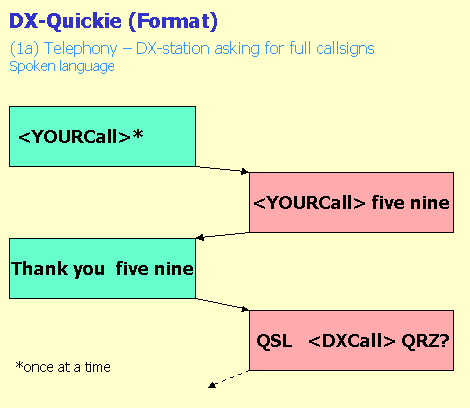 DX-Quickie (Format)

(1a) Telephony – DX-station asking for full callsigns
Spoken language

<YOURCall>*

<YOURCall> five nine

Thank you five nine

QSL <DXCall> QRZ?

*once at a time